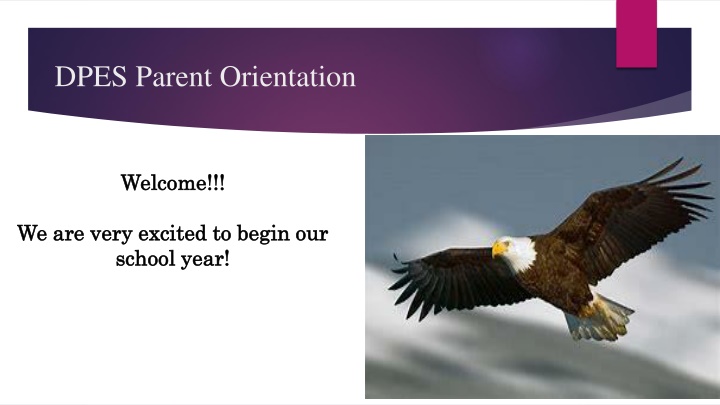 DPES Parent Orientation

Welcome!!!

We are very excited to begin our school year!